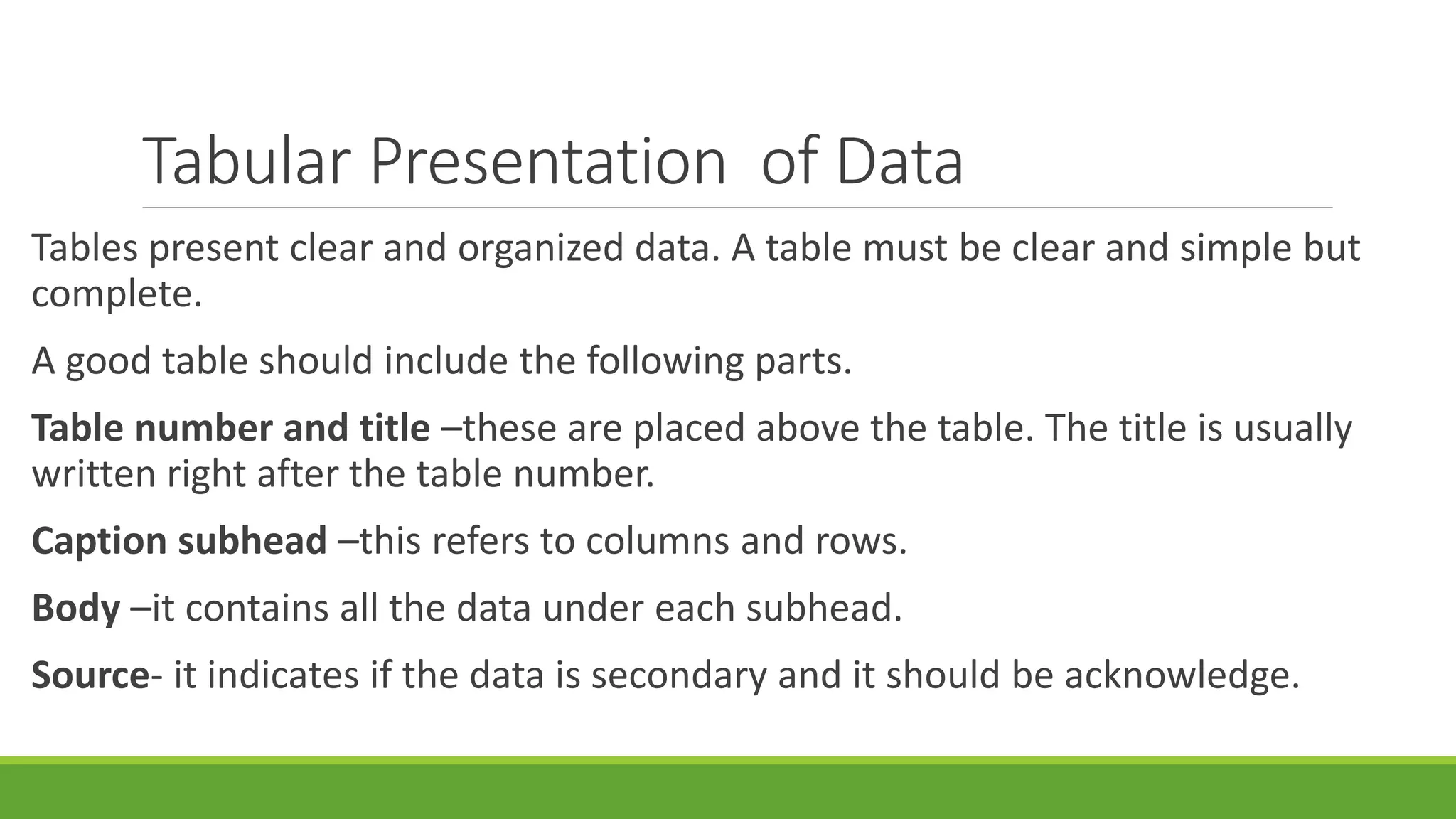 Tabular Presentation  of Data

Tables present clear and organized data. A table must be clear and simple but complete.

A good table should include the following parts.

Table number and title –these are placed above the table. The title is usually written right after the table number.

Caption subhead –this refers to columns and rows.

Body –it contains all the data under each subhead.

Source- it indicates if the data is secondary and it should be acknowledge.